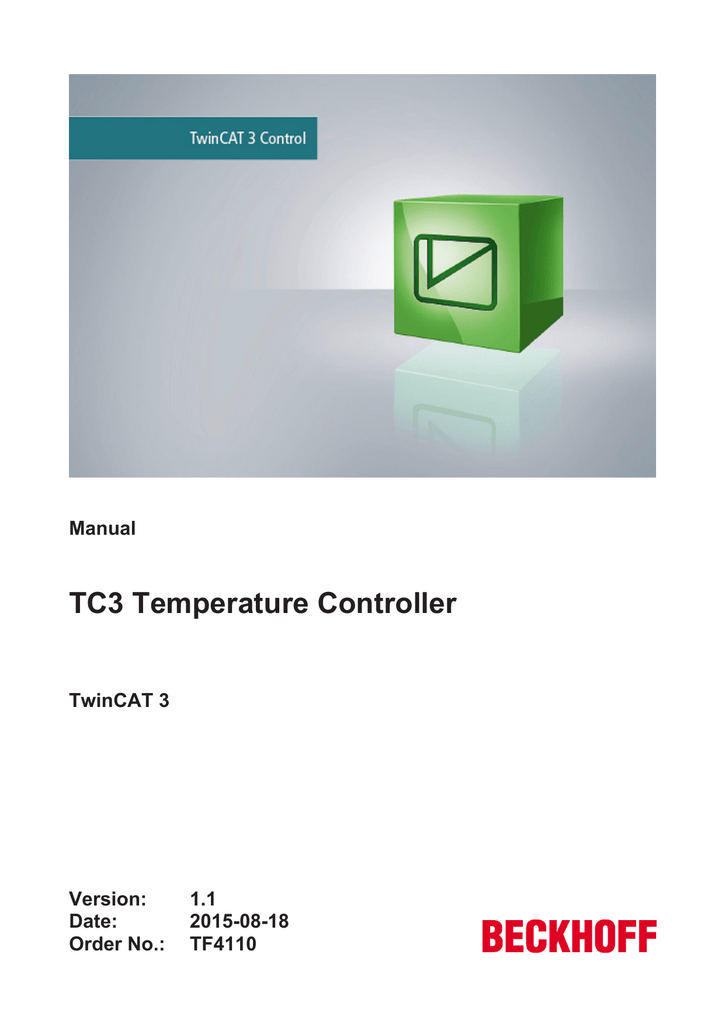 TwinCAT 3 Control

Manual

TC3 Temperature Controller

TwinCAT 3

Version: 1.1
Date: 2015-08-18
Order No.: TF4110

BECKHOFF